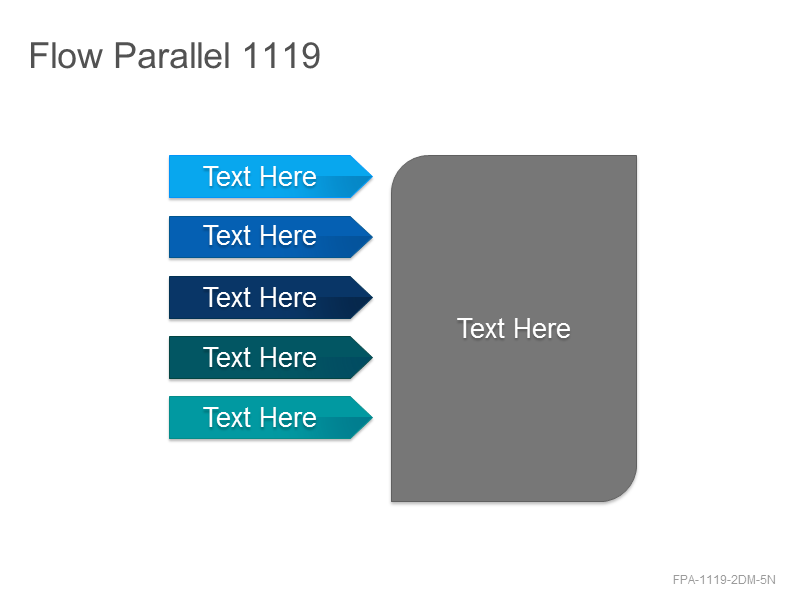 Flow Parallel 1119

Text Here

Text Here

Text Here

Text Here

Text Here

Text Here

FPA-1119-2DM-5N